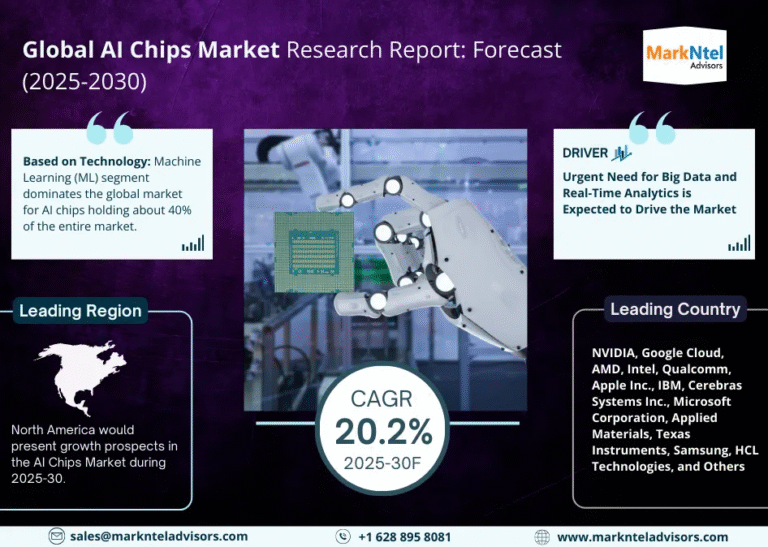 Global AI Chips Market Research Report: Forecast (2025-2030)

MarkNtel Advisors

Based on Technology: Machine Learning (ML) segment dominates the global market for AI chips holding about 40% of the entire market.

DRIVER

Urgent Need for Big Data and Real-Time Analytics is Expected to Drive the Market

Leading Region

North America would present growth prospects in the AI Chips Market during 2025-30.

CAGR
20.2%
2025-30F

Leading Country

NVIDIA, Google Cloud, AMD, Intel, Qualcomm, Apple Inc., IBM, Cerebras Systems Inc., Microsoft Corporation, Applied Materials, Texas Instruments, Samsung, HCL Technologies, and Others

sales@marknteladvisors.com
+1 628 895 8081
www.marknteladvisors.com